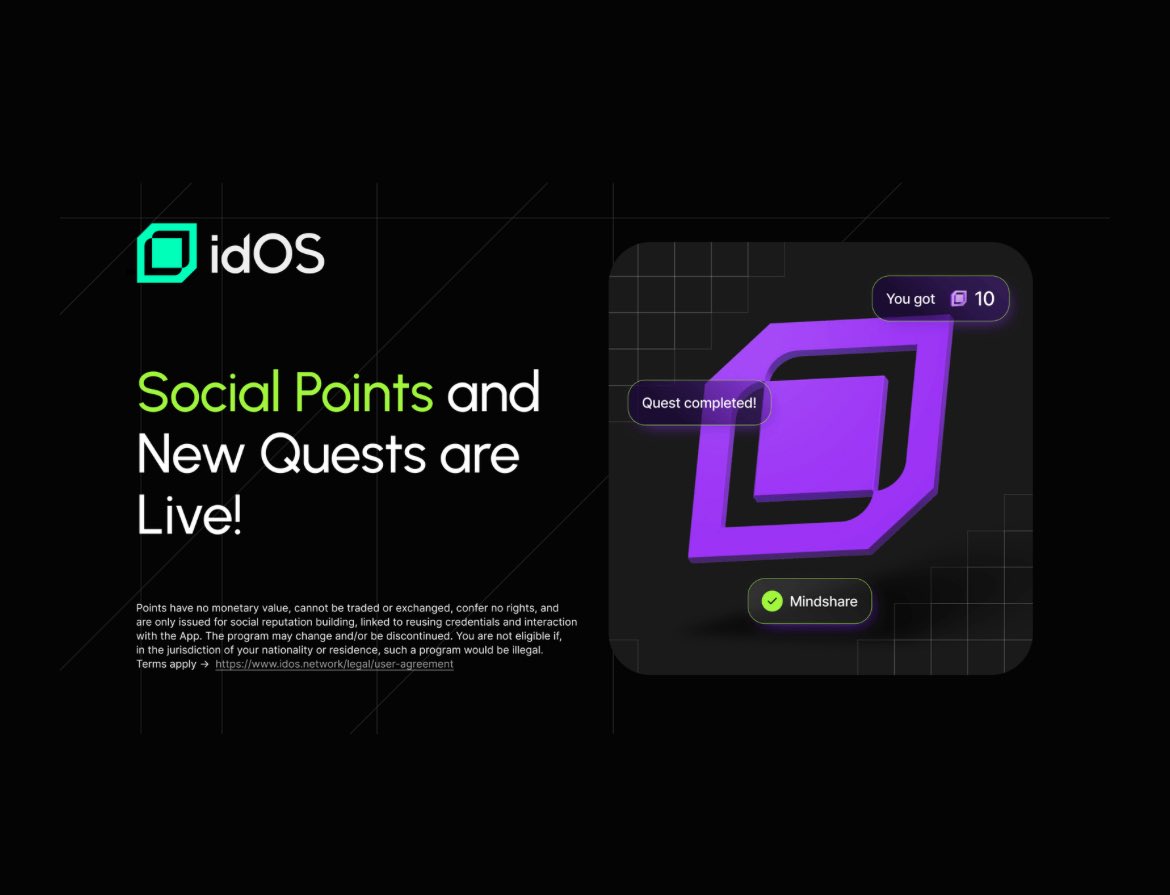 idOS

Social Points and New Quests are Live!

Points have no monetary value, cannot be traded or exchanged, confer no rights, and are only issued for social reputation building, linked to reusing credentials and interaction with the App. The program may change and/or be discontinued. You are not eligible if, in the jurisdiction of your nationality or residence, such a program would be illegal. Terms apply → https://www.idos.network/legal/user-agreement

You got 10

Quest completed!

Mindshare